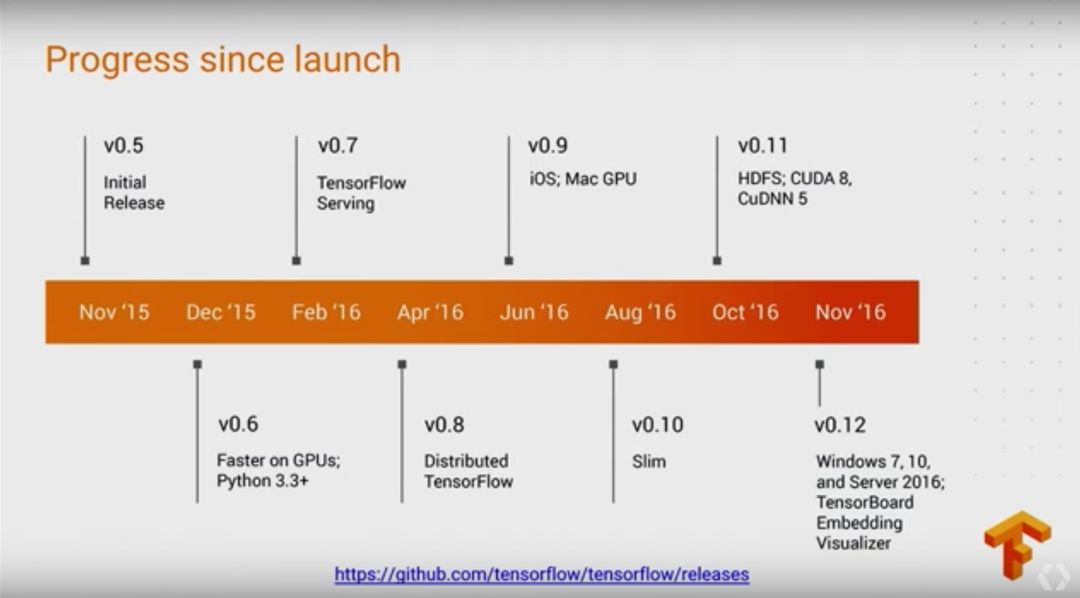 Progress since launch

v0.5
Initial Release

v0.7
TensorFlow Serving

v0.9
iOS; Mac GPU

v0.11
HDFS; CUDA 8, CuDNN 5

Nov '15 Dec '15 Feb '16 Apr '16 Jun '16 Aug '16 Oct '16 Nov '16

v0.6
Faster on GPUs; Python 3.3+

v0.8
Distributed TensorFlow

v0.10
Slim

v0.12
Windows 7, 10, and Server 2016; TensorBoard Embedding Visualizer

https://github.com/tensorflow/tensorflow/releases